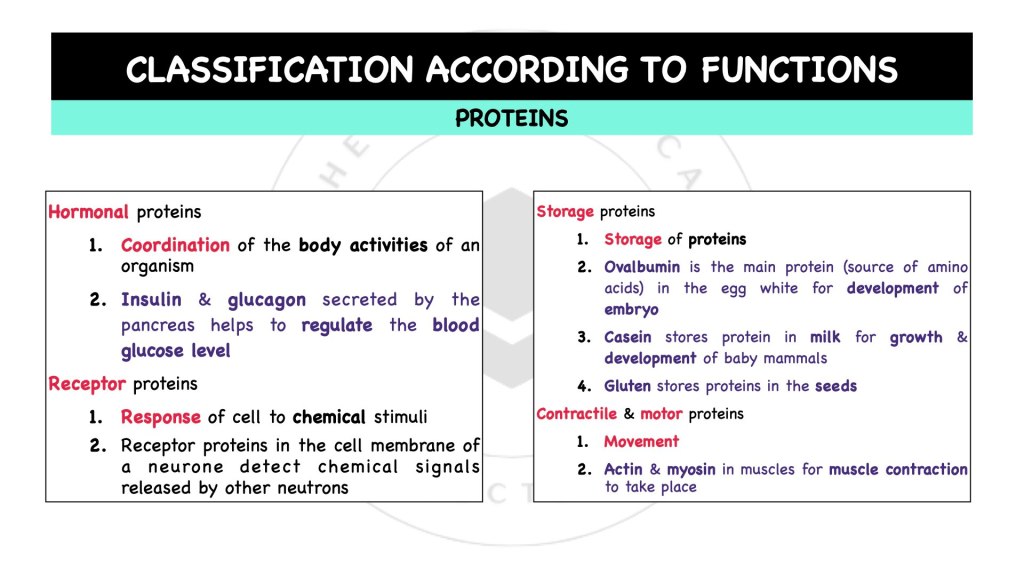 CLASSIFICATION ACCORDING TO FUNCTIONS

PROTEINS

Hormonal proteins

1. Coordination of the body activities of an organism
2. Insulin & glucagon secreted by the pancreas helps to regulate the blood glucose level

Receptor proteins

1. Response of cell to chemical stimuli
2. Receptor proteins in the cell membrane of a neurone detect chemical signals released by other neutrons

Storage proteins

1. Storage of proteins
2. Ovalbumin is the main protein (source of amino acids) in the egg white for development of embryo
3. Casein stores protein in milk for growth & development of baby mammals
4. Gluten stores proteins in the seeds

Contractile & motor proteins

1. Movement
2. Actin & myosin in muscles for muscle contraction to take place